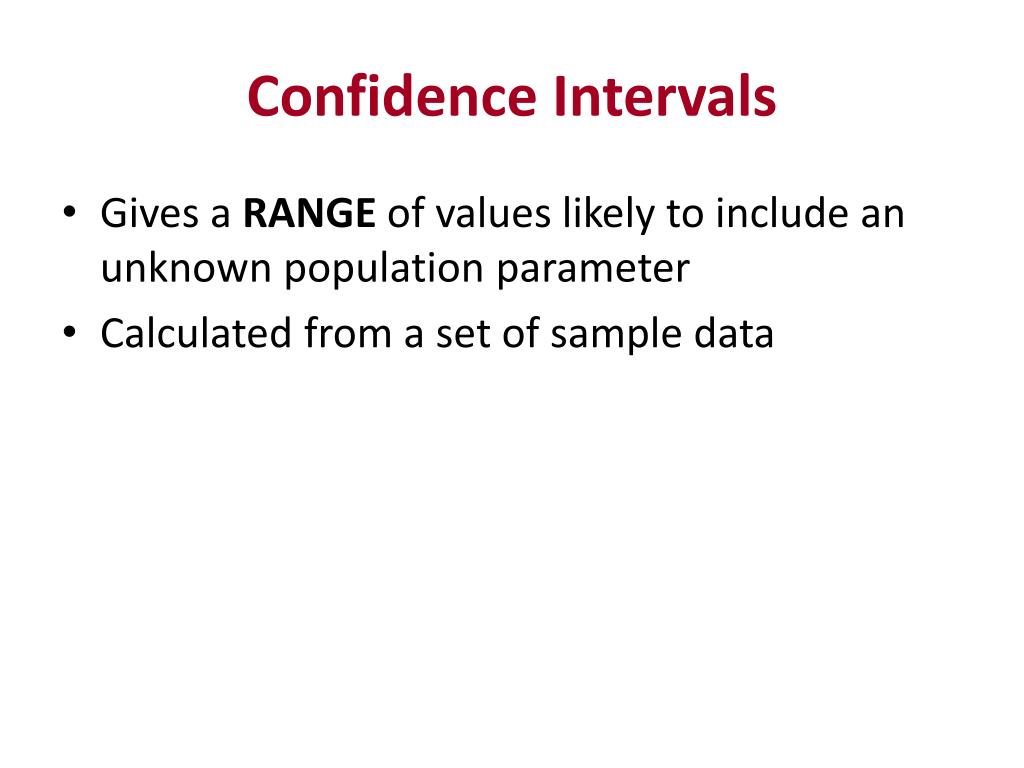 Confidence Intervals

• Gives a RANGE of values likely to include an unknown population parameter
• Calculated from a set of sample data